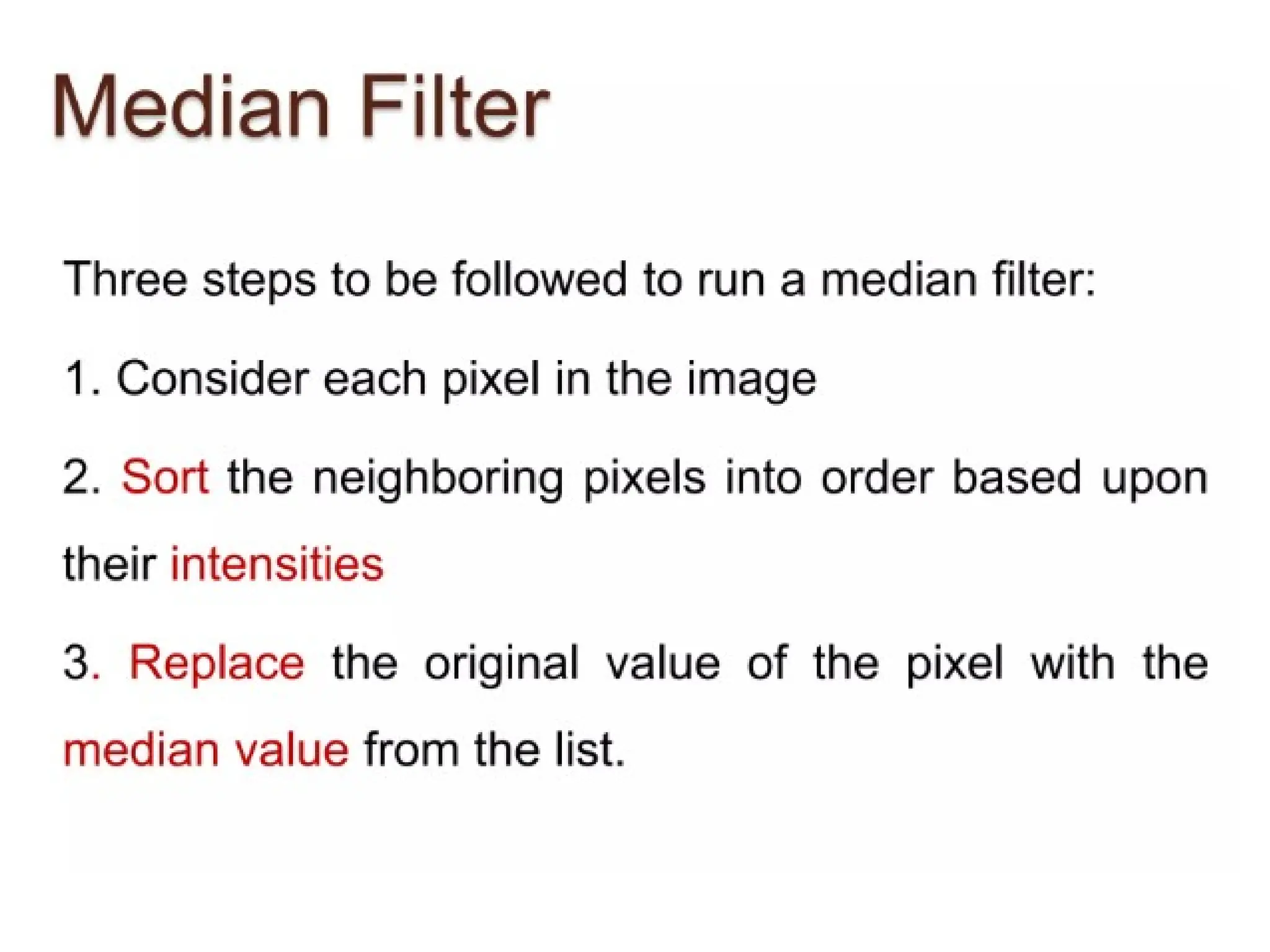 Median Filter

Three steps to be followed to run a median filter:

1. Consider each pixel in the image

2. Sort the neighboring pixels into order based upon their intensities

3. Replace the original value of the pixel with the median value from the list.